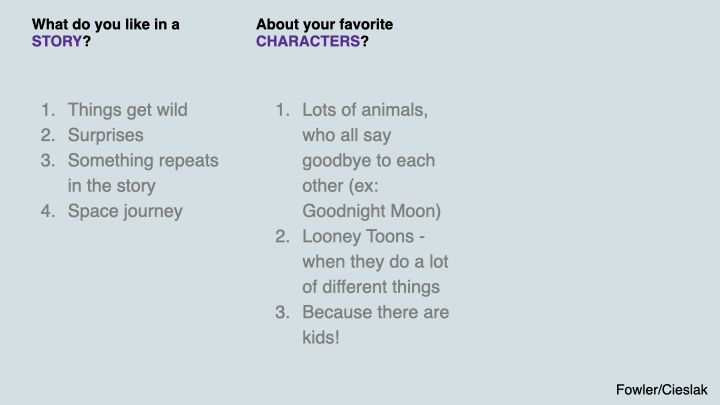 What do you like in a STORY?

1. Things get wild
2. Surprises
3. Something repeats in the story
4. Space journey

About your favorite CHARACTERS?

1. Lots of animals, who all say goodbye to each other (ex: Goodnight Moon)
2. Looney Toons - when they do a lot of different things
3. Because there are kids!

Fowler/Cieslak